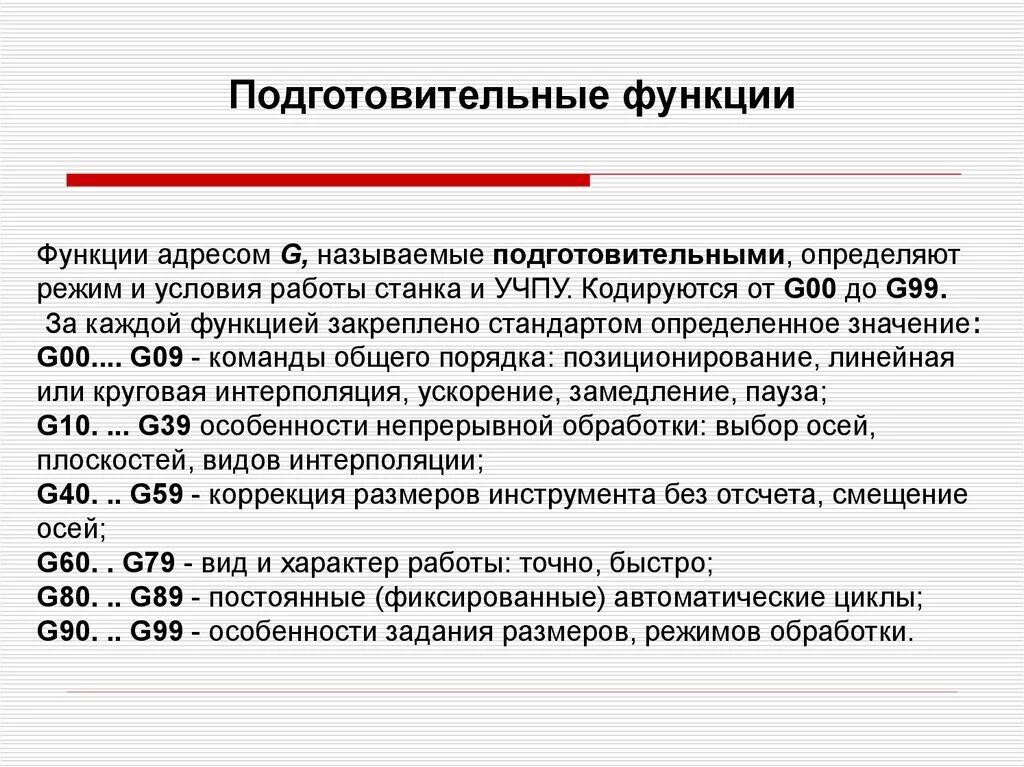 Подготовительные функции

Функции адресом G, называемые подготовительными, определяют режим и условия работы станка и УЧПУ. Кодируются от G00 до G99.
За каждой функцией закреплено стандартом определенное значение:
G00.... G09 - команды общего порядка: позиционирование, линейная или круговая интерполяция, ускорение, замедление, пауза;
G10. ... G39 особенности непрерывной обработки: выбор осей, плоскостей, видов интерполяции;
G40. .. G59 - коррекция размеров инструмента без отсчета, смещение осей;
G60. . G79 - вид и характер работы: точно, быстро;
G80. .. G89 - постоянные (фиксированные) автоматические циклы;
G90. .. G99 - особенности задания размеров, режимов обработки.